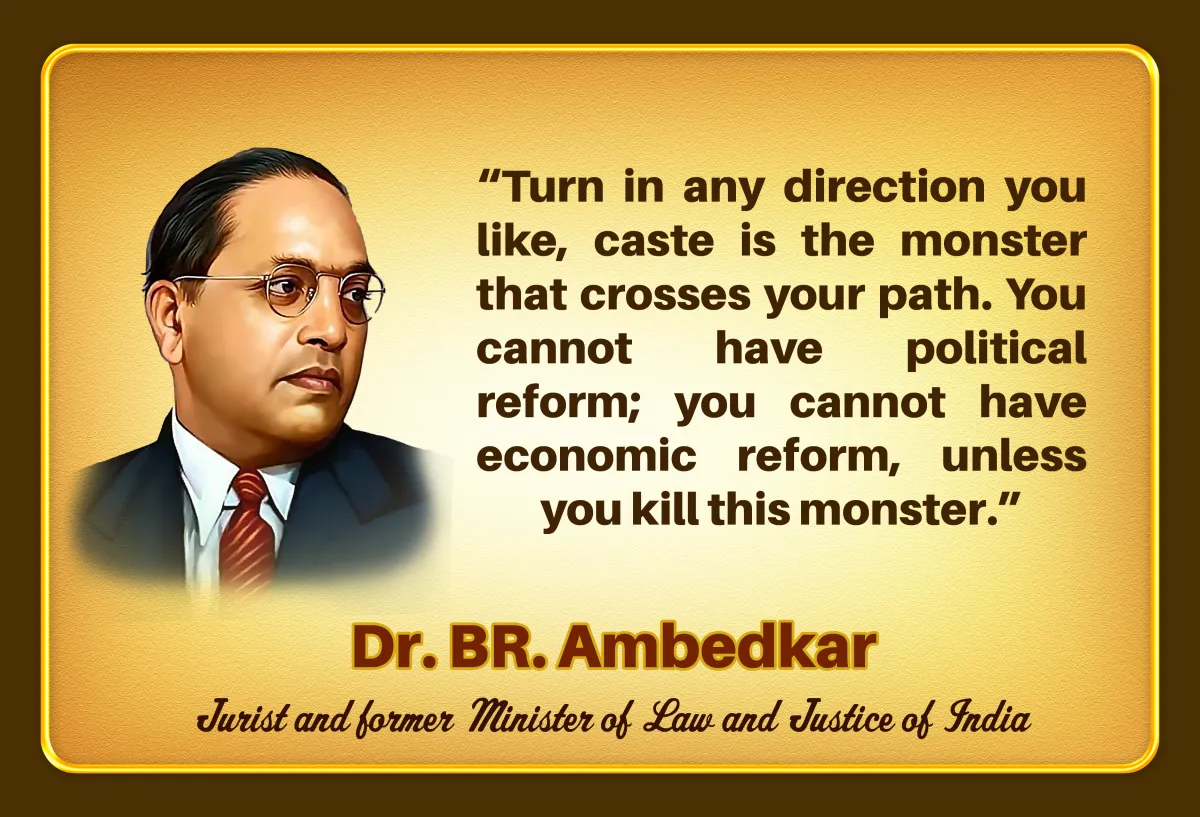 “Turn in any direction you like, caste is the monster that crosses your path. You cannot have political reform; you cannot have economic reform, unless you kill this monster.”

Dr. BR. Ambedkar

Jurist and former Minister of Law and Justice of India